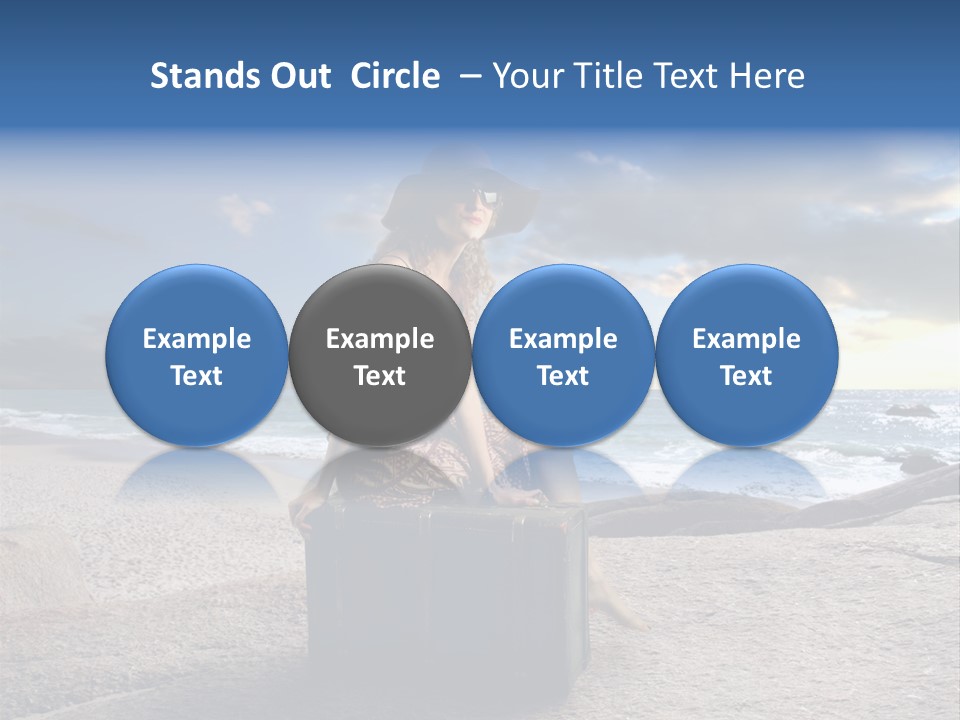 Stands Out Circle – Your Title Text Here

Example Text

Example Text

Example Text

Example Text